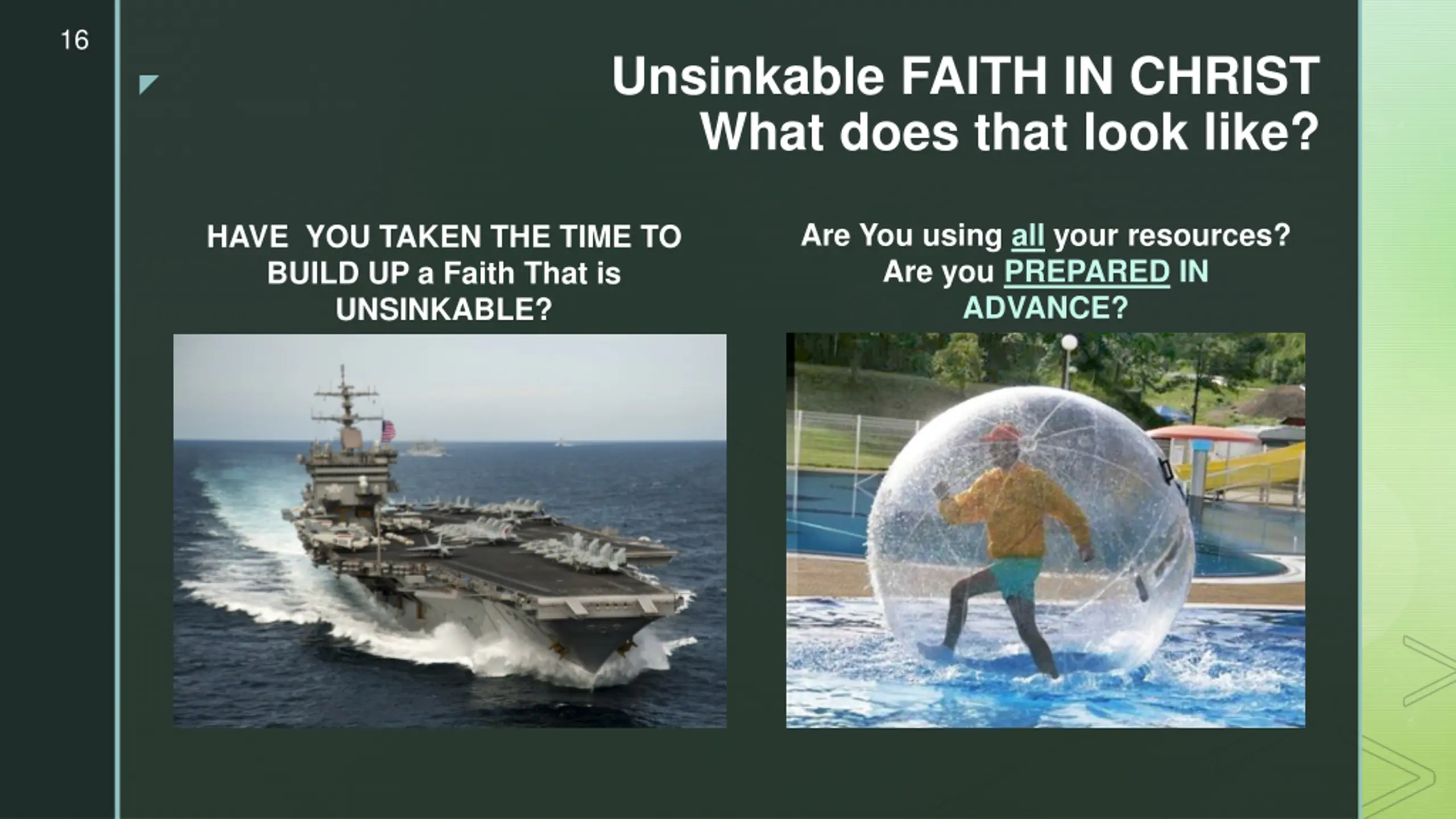 16

Unsinkable FAITH IN CHRIST
What does that look like?

HAVE YOU TAKEN THE TIME TO BUILD UP a Faith That is UNSINKABLE?

Are You using all your resources? Are you PREPARED IN ADVANCE?